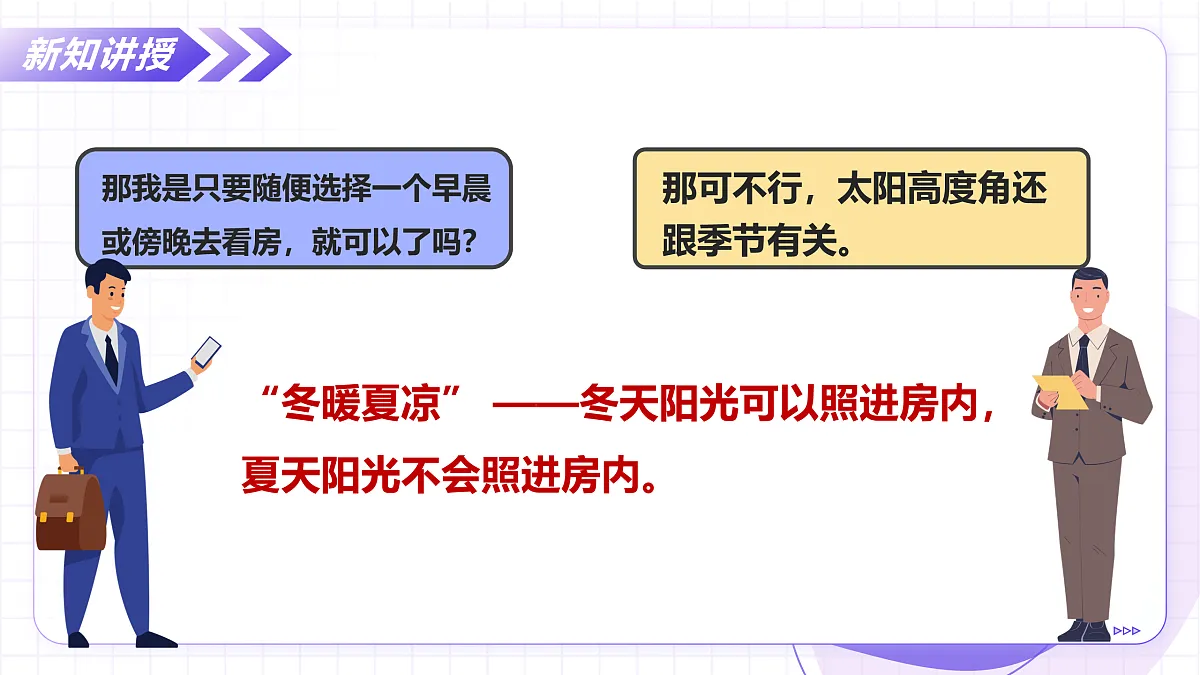 新知讲授

那我是只要随便选择一个早晨或傍晚去看房，就可以了吗？

那可不行，太阳高度角还跟季节有关。

“冬暖夏凉” ——冬天阳光可以照进房内，夏天阳光不会照进房内。